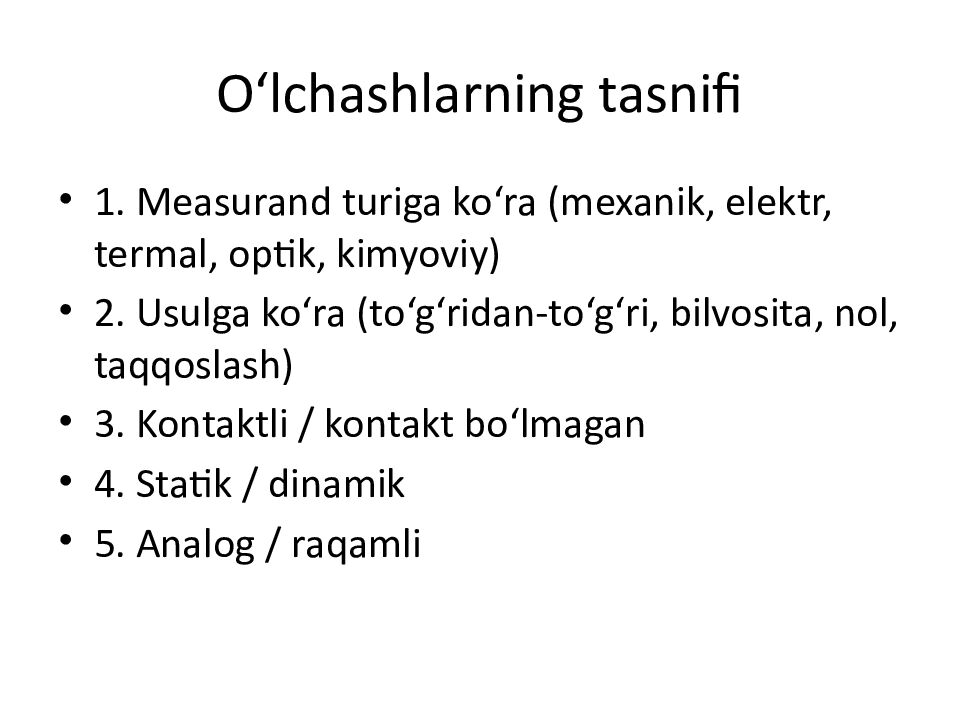 O‘lchashlarning tasnifi

• 1. Measurand turiga ko‘ra (mexanik, elektr, termal, optik, kimyoviy)
• 2. Usulga ko‘ra (to‘g‘ridan-to‘g‘ri, bilvosita, nol, taqqoslash)
• 3. Kontaktli / kontakt bo‘lmagan
• 4. Statik / dinamik
• 5. Analog / raqamli